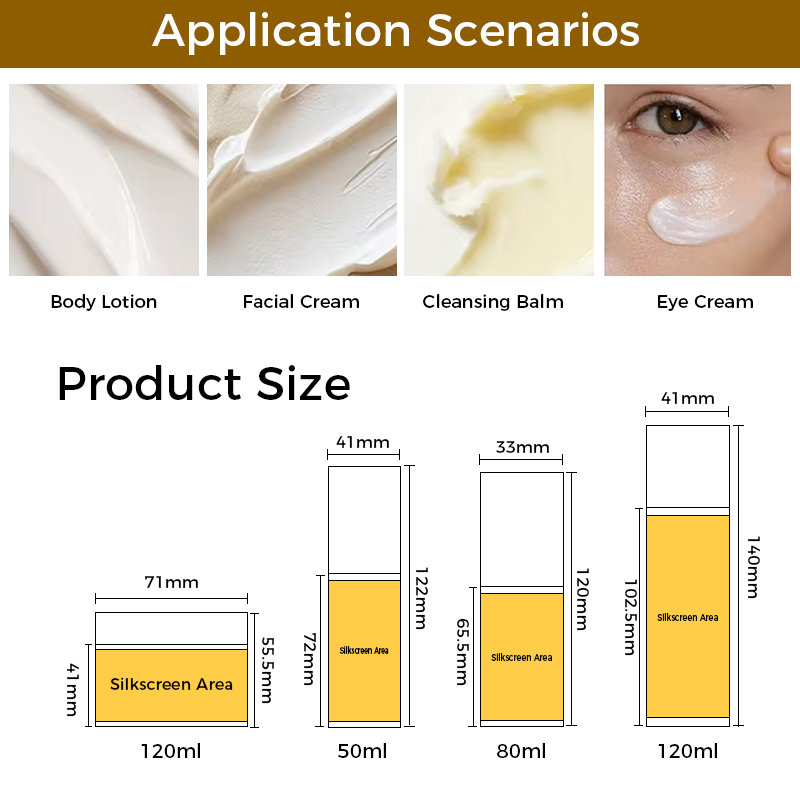 Application Scenarios

Body Lotion

Facial Cream

Cleansing Balm

Eye Cream

Product Size

71mm

41mm

Silkscreen Area

55.5mm

120ml

41mm

72mm

Silkscreen Area

122mm

50ml

33mm

65.5mm

Silkscreen Area

120mm

80ml

41mm

102.5mm

Silkscreen Area

140mm

120ml